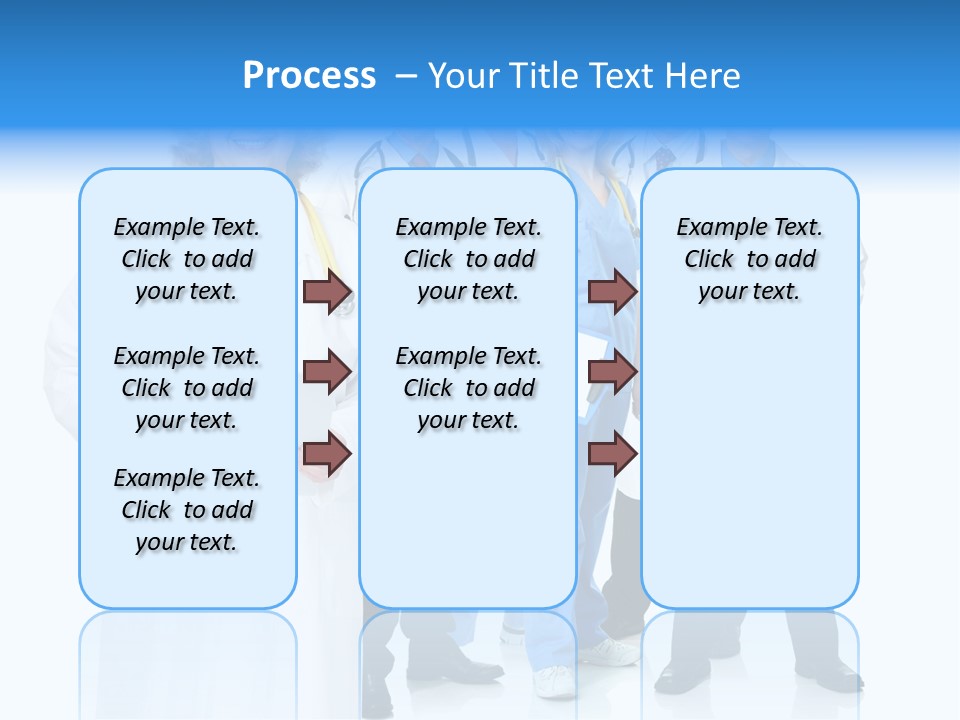 Process – Your Title Text Here

Example Text. Click to add your text.

Example Text. Click to add your text.

Example Text. Click to add your text.

Example Text. Click to add your text.

Example Text. Click to add your text.

Example Text. Click to add your text.